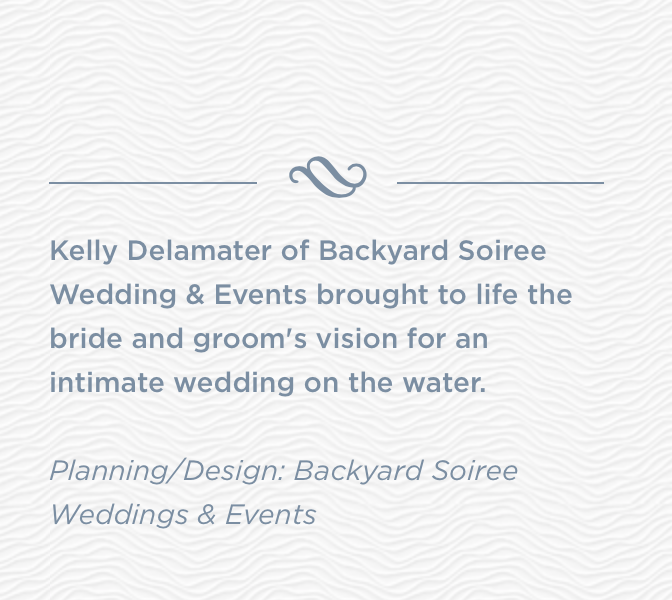 Kelly Delamater of Backyard Soiree Wedding & Events brought to life the bride and groom's vision for an intimate wedding on the water.

Planning/Design: Backyard Soiree Weddings & Events